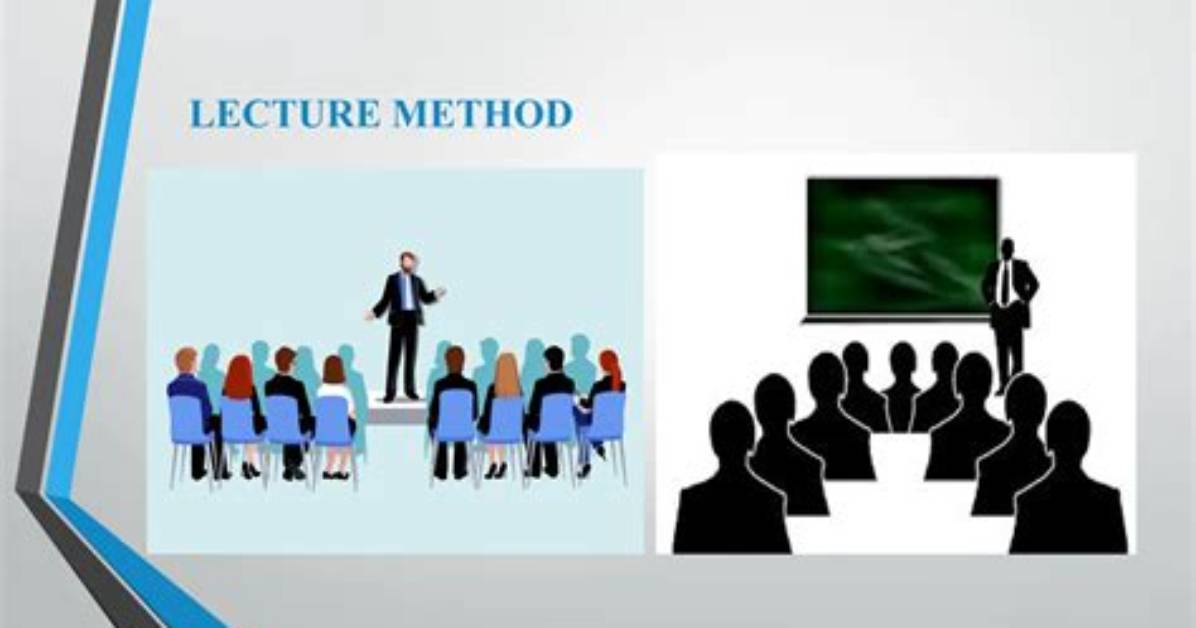 LECTURE METHOD